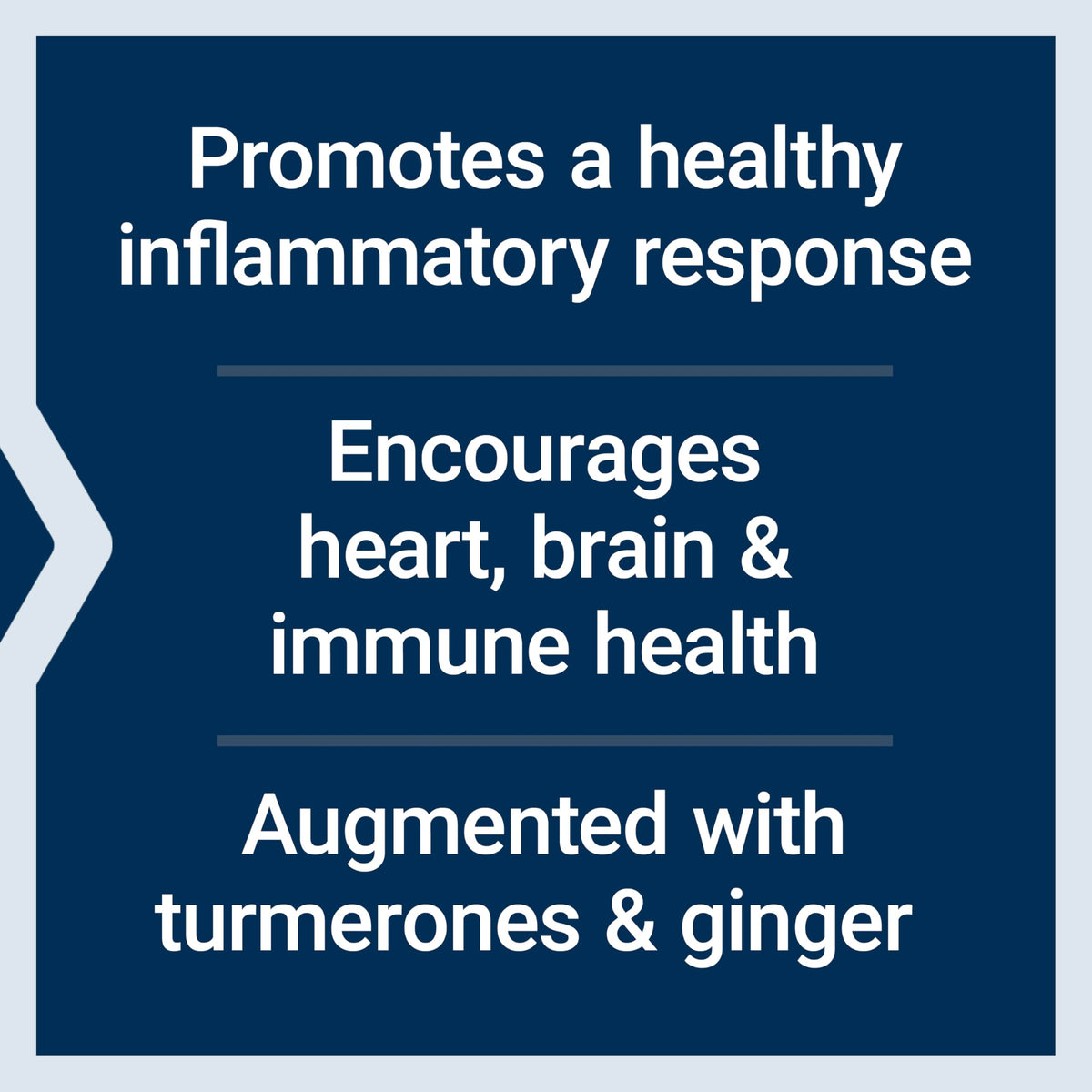 Promotes a healthy inflammatory response

Encourages heart, brain & immune health

Augmented with turmerones & ginger